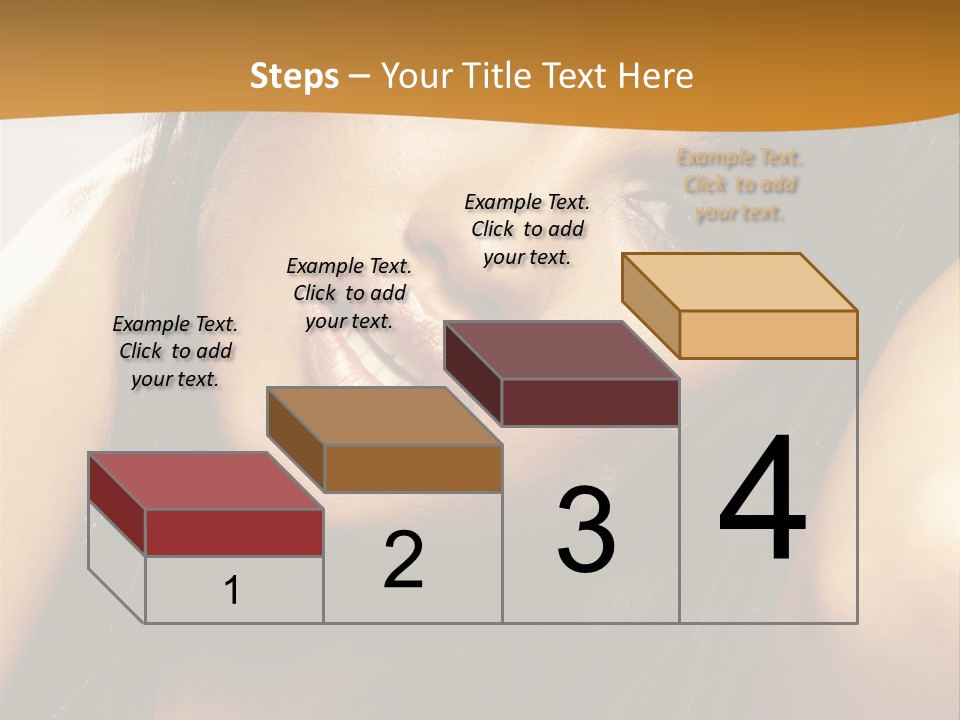 Steps – Your Title Text Here

Example Text. Click to add your text.

Example Text. Click to add your text.

Example Text. Click to add your text.

Example Text. Click to add your text.

1

2

3

4